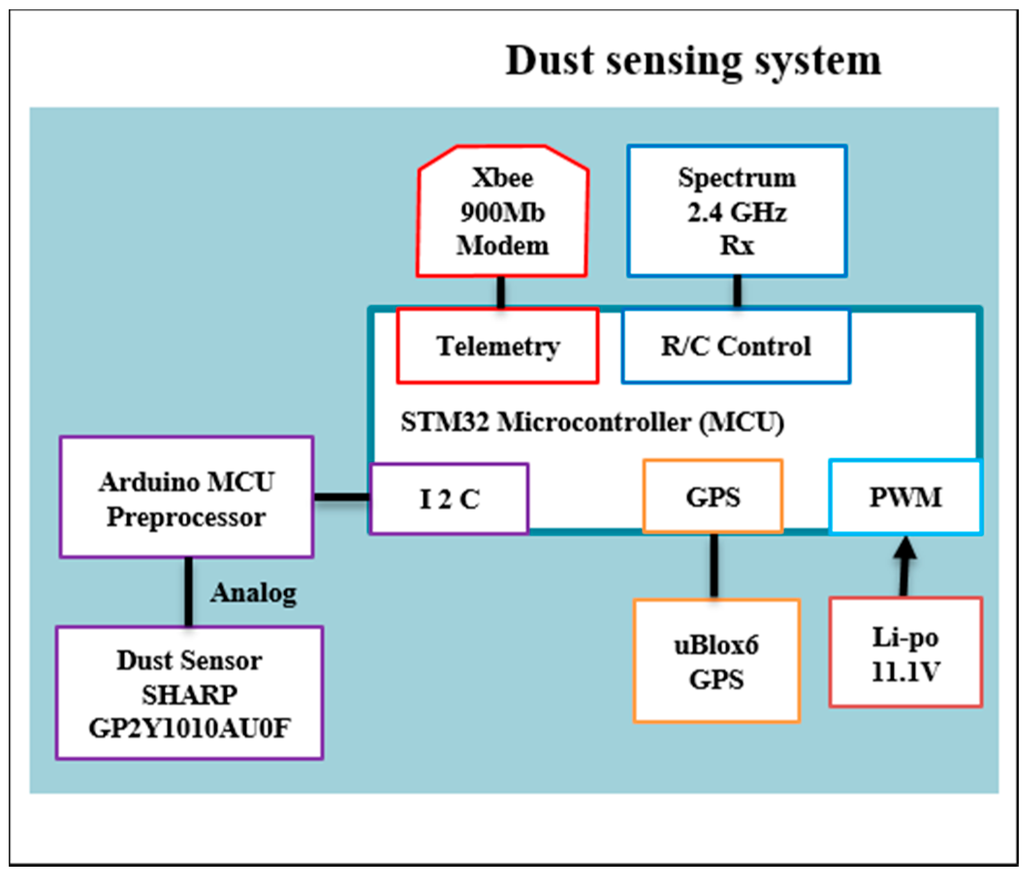 Dust sensing system

Xbee
900Mb
Modem

Spectrum
2.4 GHz
Rx

Telemetry

R/C Control

STM32 Microcontroller (MCU)

Arduino MCU
Preprocessor

I 2 C

GPS

PWM

Analog

Dust Sensor
SHARP
GP2Y1010AU0F

uBlox6
GPS

Li-po
11.1V